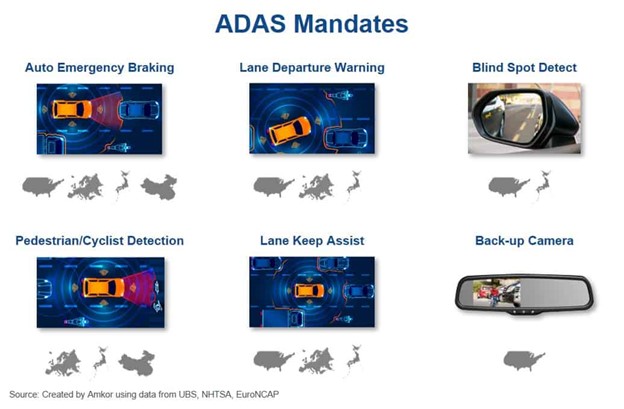 ADAS Mandates

Auto Emergency Braking

Lane Departure Warning

Blind Spot Detect

Pedestrian/Cyclist Detection

Lane Keep Assist

Back-up Camera

Source: Created by Amkor using data from UBS, NHTSA, EuroNCAP